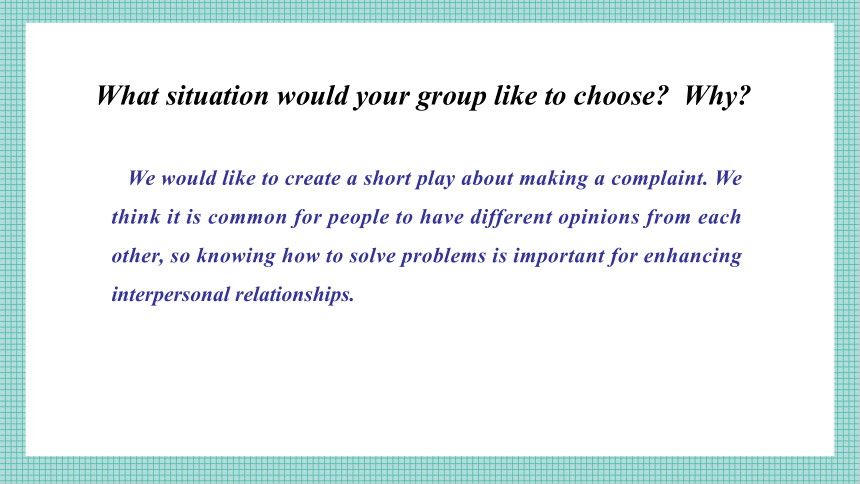 What situation would your group like to choose?  Why?

We would like to create a short play about making a complaint. We think it is common for people to have different opinions from each other, so knowing how to solve problems is important for enhancing interpersonal relationships.